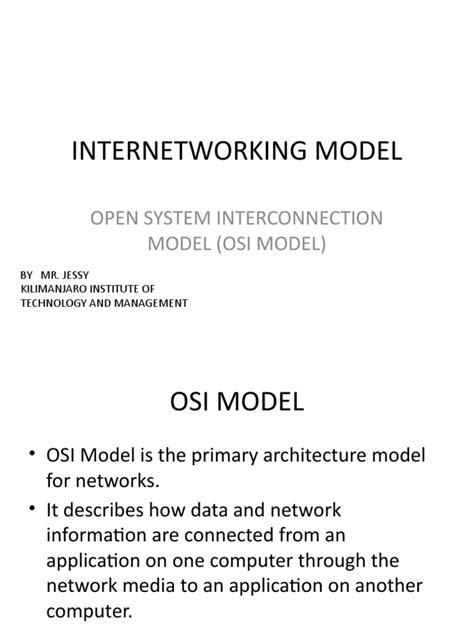 INTERNETWORKING MODEL

OPEN SYSTEM INTERCONNECTION MODEL (OSI MODEL)

BY MR. JESSY
KILIMANJARO INSTITUTE OF TECHNOLOGY AND MANAGEMENT

OSI MODEL

• OSI Model is the primary architecture model for networks.
• It describes how data and network information are connected from an application on one computer through the network media to an application on another computer.